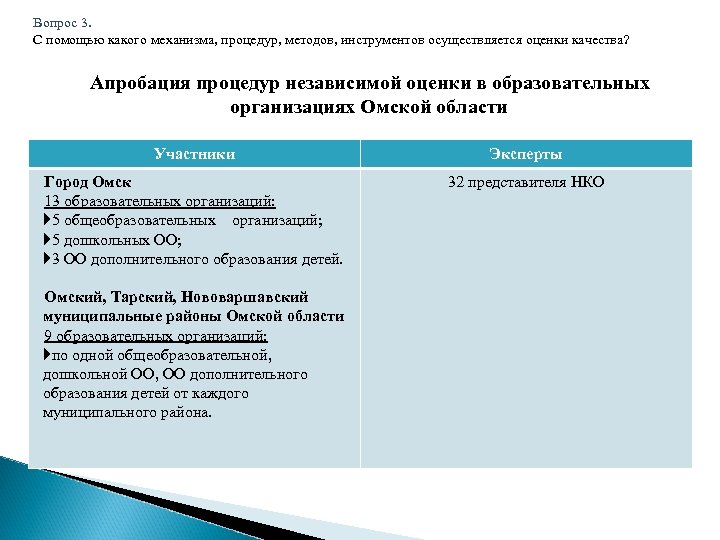 Вопрос 3.
С помощью какого механизма, процедур, методов, инструментов осуществляется оценки качества?

Апробация процедур независимой оценки в образовательных организациях Омской области

| Участники | Эксперты |
|---|---|
| **Город Омск**<br>13 образовательных организаций:<br>5 общеобразовательных организаций;<br>5 дошкольных ОО;<br>3 ОО дополнительного образования детей.<br><br>**Омский, Тарский, Нововаршавский муниципальные районы Омской области**<br>9 образовательных организаций:<br>по одной общеобразовательной, дошкольной ОО, ОО дополнительного образования детей от каждого муниципального района. | 32 представителя НКО |